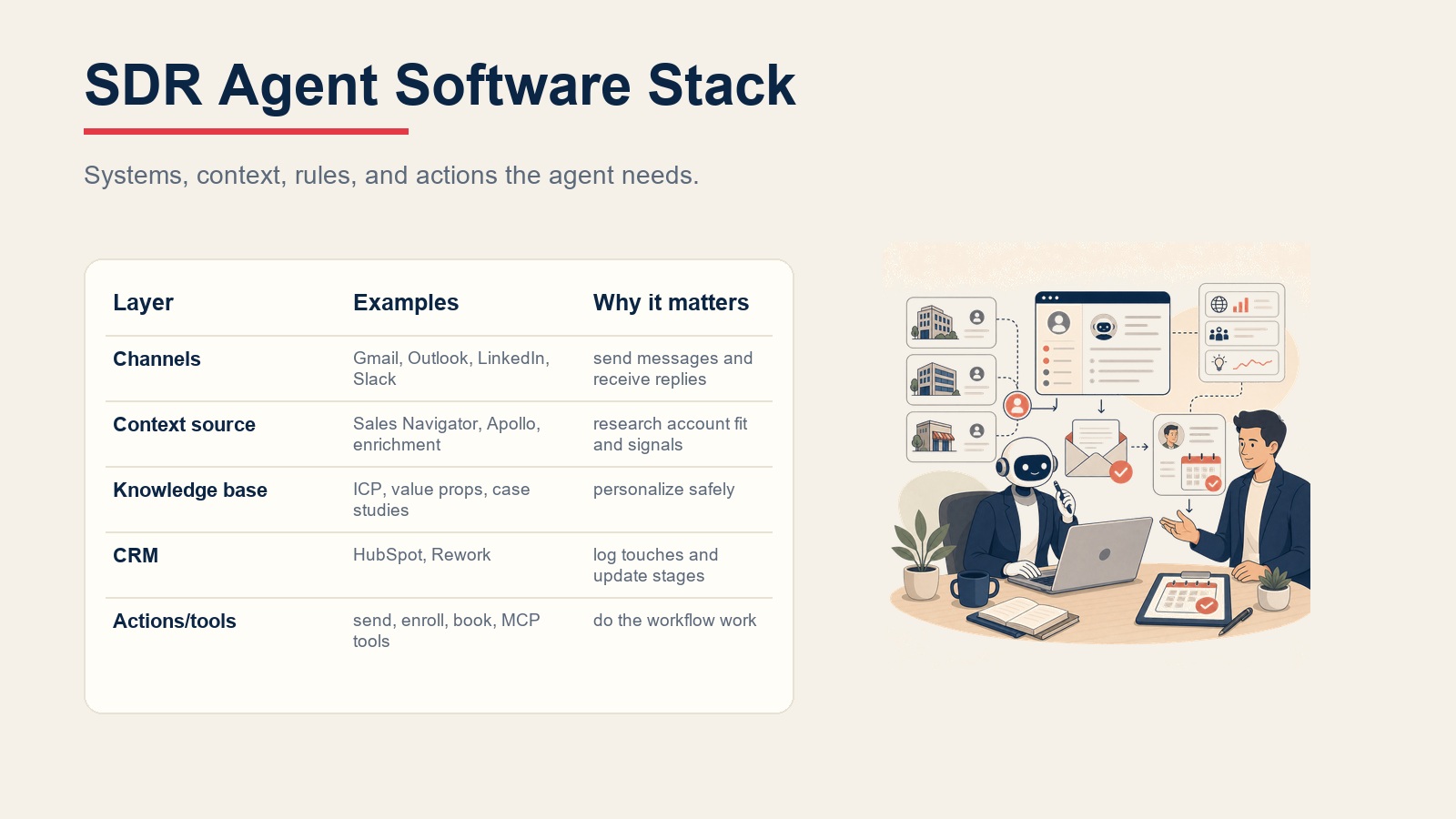 SDR Agent Software Stack

Systems, context, rules, and actions the agent needs.

| Layer | Examples | Why it matters |
|---|---|---|
| Channels | Gmail, Outlook, LinkedIn, Slack | send messages and receive replies |
| Context source | Sales Navigator, Apollo, enrichment | research account fit and signals |
| Knowledge base | ICP, value props, case studies | personalize safely |
| CRM | HubSpot, Rework | log touches and update stages |
| Actions/tools | send, enroll, book, MCP tools | do the workflow work |